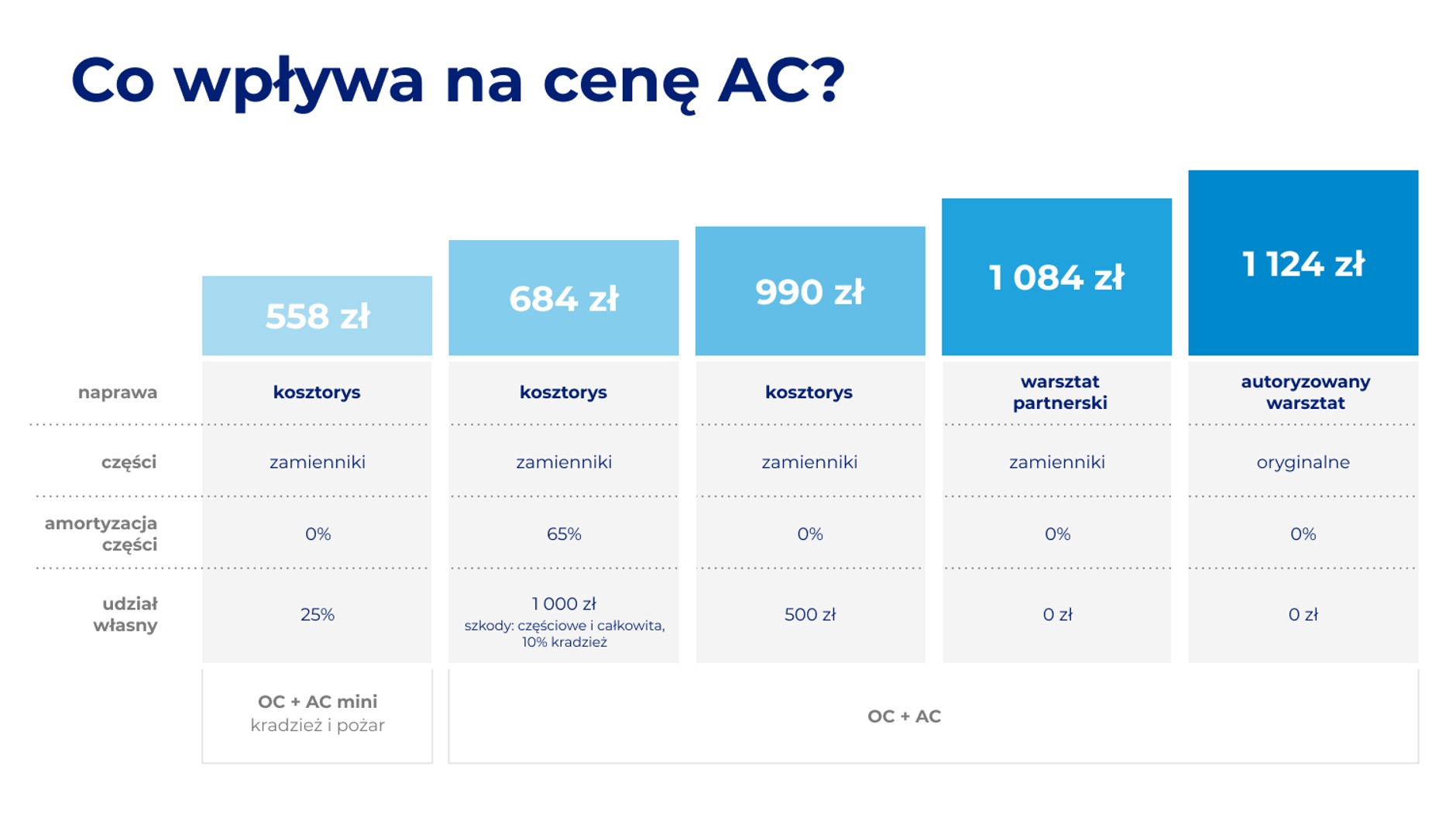 Co wpływa na cenę AC?

| | 558 zł | 684 zł | 990 zł | 1 084 zł | 1 124 zł |
|---|---|---|---|---|---|
| naprawa | kosztorys | kosztorys | kosztorys | warsztat partnerski | autoryzowany warsztat |
| części | zamienniki | zamienniki | zamienniki | zamienniki | oryginalne |
| amortyzacja części | 0% | 65% | 0% | 0% | 0% |
| udział własny | 25% | 1 000 zł szkody: częściowe i całkowita, 10% kradzież | 500 zł | 0 zł | 0 zł |
| | OC + AC mini kradzież i pożar | OC + AC | | | |